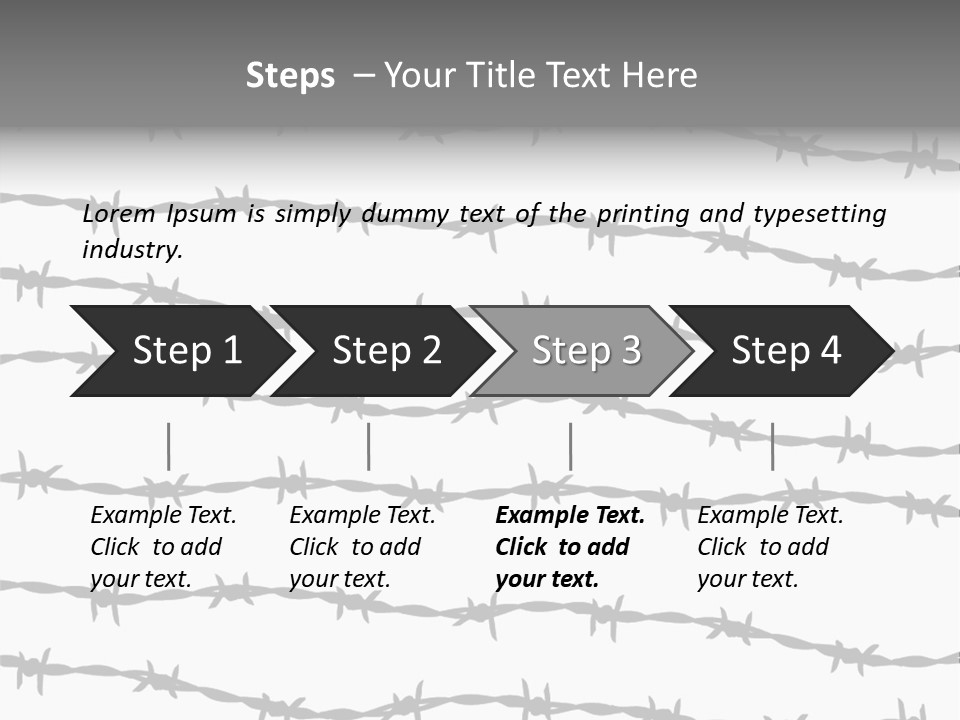 Steps – Your Title Text Here

Lorem Ipsum is simply dummy text of the printing and typesetting industry.

Step 1

Step 2

Step 3

Step 4

Example Text. Click to add your text.

Example Text. Click to add your text.

Example Text. Click to add your text.

Example Text. Click to add your text.